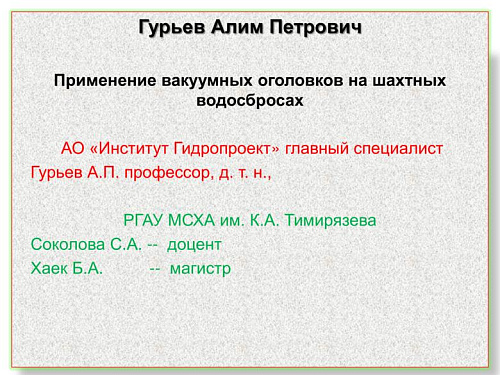 Гурьев Алим Петрович

Применение вакуумных оголовков на шахтных водосбросах

АО «Институт Гидропроект» главный специалист Гурьев А.П. профессор, д. т. н.,

РГАУ МСХА им. К.А. Тимирязева
Соколова С.А. -- доцент
Хаек Б.А. -- магистр